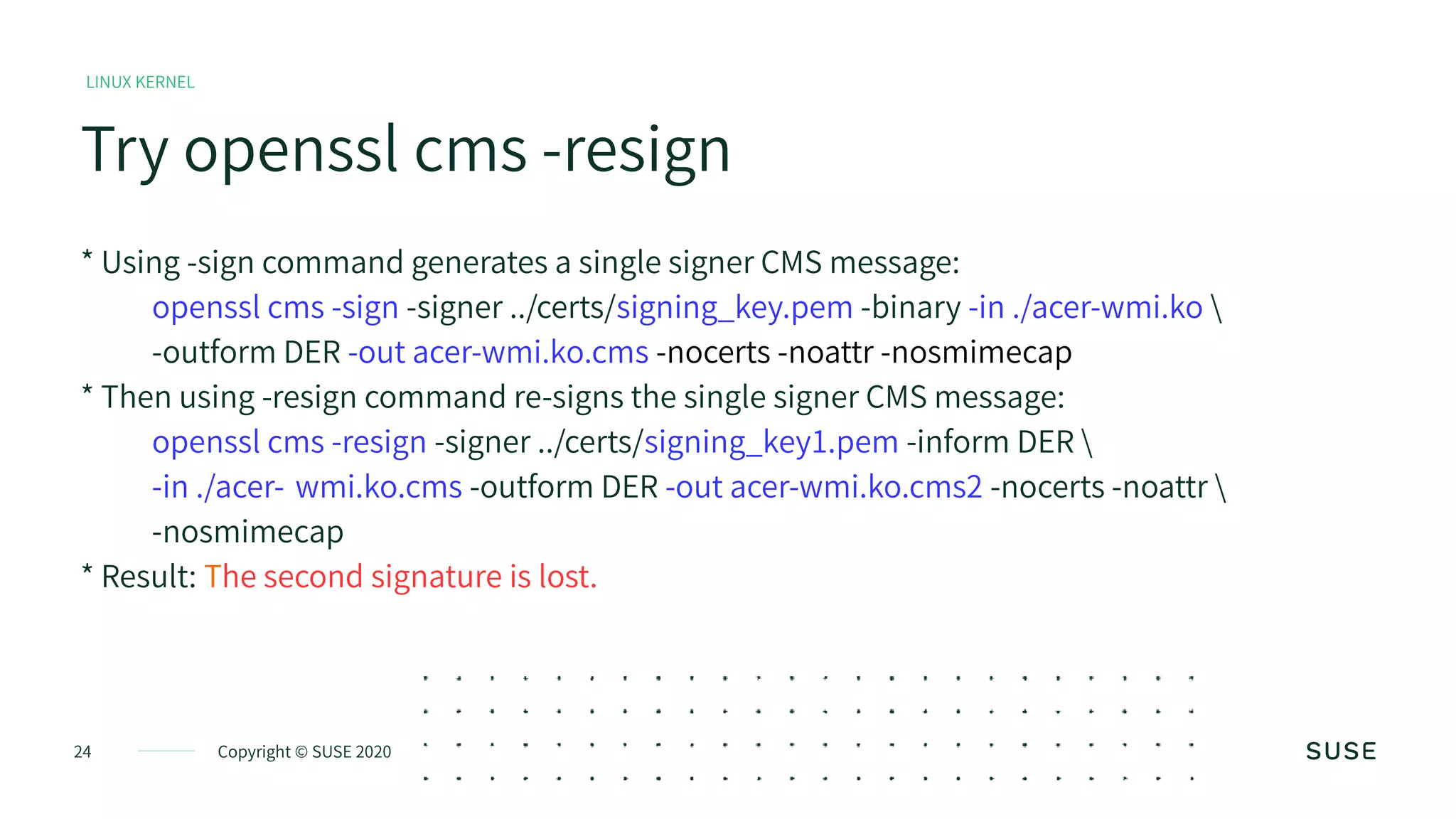 LINUX KERNEL

Try openssl cms -resign

* Using -sign command generates a single signer CMS message:
openssl cms -sign -signer ../certs/signing_key.pem -binary -in ./acer-wmi.ko \
-outform DER -out acer-wmi.ko.cms -nocerts -noattr -nosmimecap
* Then using -resign command re-signs the single signer CMS message:
openssl cms -resign -signer ../certs/signing_key1.pem -inform DER \
-in ./acer- wmi.ko.cms -outform DER -out acer-wmi.ko.cms2 -nocerts -noattr \
-nosmimecap
* Result: The second signature is lost.

24 Copyright © SUSE 2020

SUSE